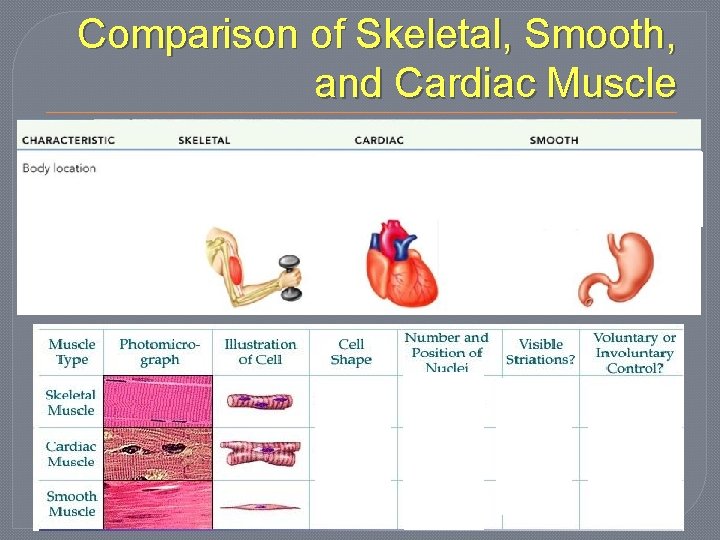 Comparison of Skeletal, Smooth, and Cardiac Muscle

| CHARACTERISTIC | SKELETAL | CARDIAC | SMOOTH |
|---|---|---|---|
| Body location | | | |

| Muscle Type | Photomicrograph | Illustration of Cell | Cell Shape | Number and Position of Nuclei | Visible Striations? | Voluntary or Involuntary Control? |
|---|---|---|---|---|---|---|
| Skeletal Muscle | | | | | | |
| Cardiac Muscle | | | | | | |
| Smooth Muscle | | | | | | |